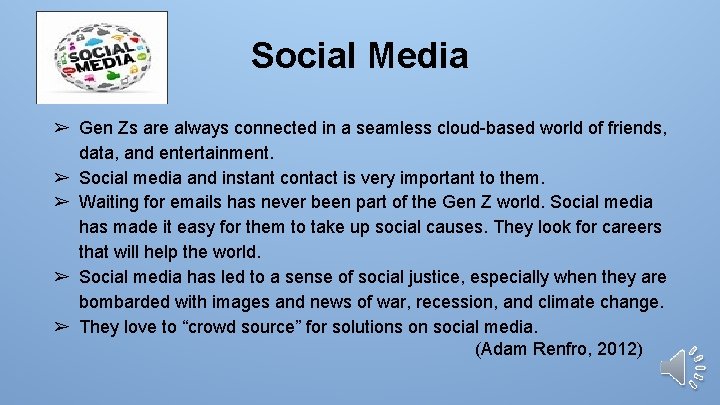 SOCIAL MEDIA

Social Media

➢ Gen Zs are always connected in a seamless cloud-based world of friends, data, and entertainment.
➢ Social media and instant contact is very important to them.
➢ Waiting for emails has never been part of the Gen Z world. Social media has made it easy for them to take up social causes. They look for careers that will help the world.
➢ Social media has led to a sense of social justice, especially when they are bombarded with images and news of war, recession, and climate change.
➢ They love to “crowd source” for solutions on social media.

(Adam Renfro, 2012)